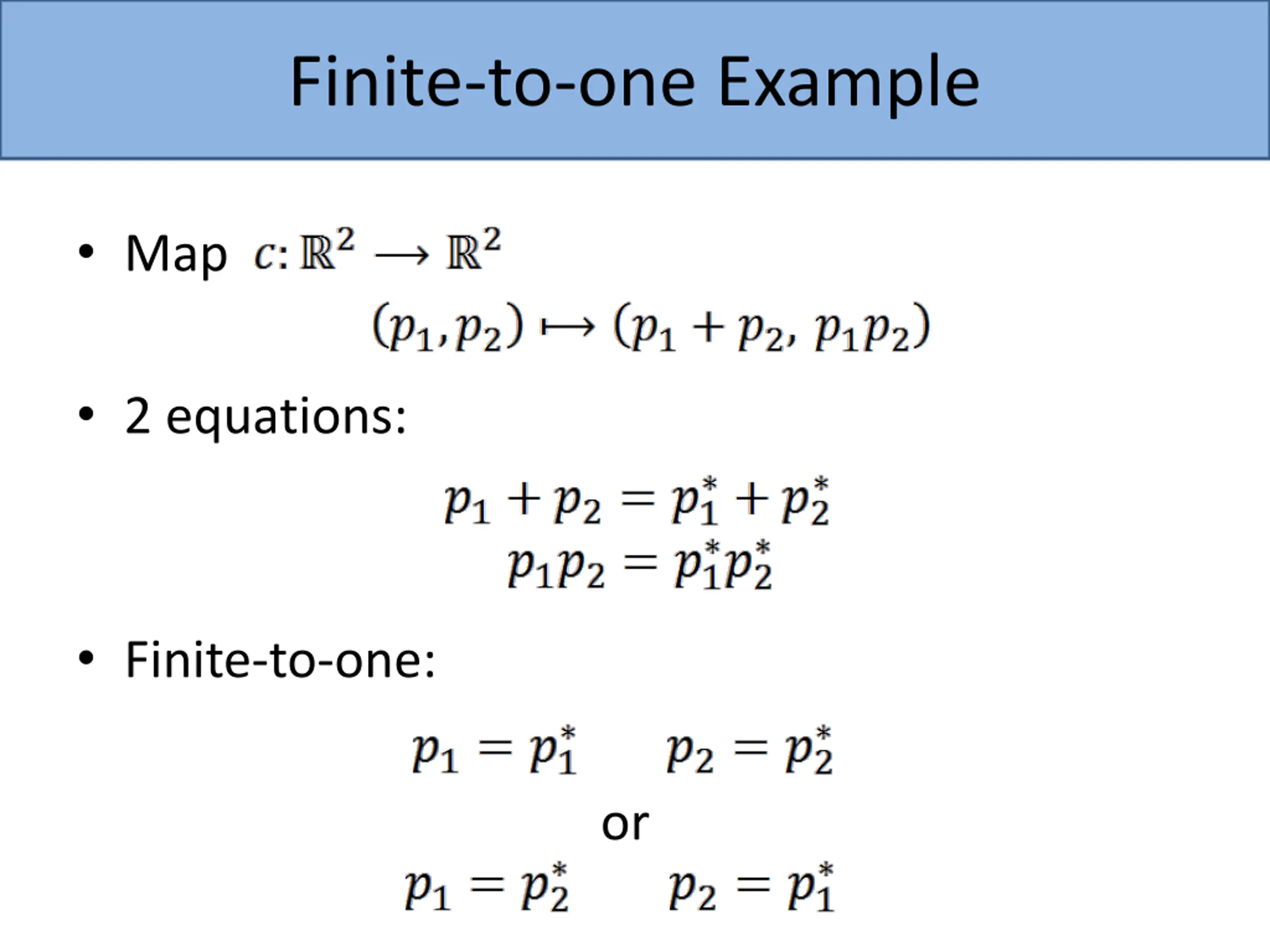 Finite-to-one Example

• Map $c: \mathbb{R}^2 \longrightarrow \mathbb{R}^2$

$(p_1, p_2) \longmapsto (p_1 + p_2,\ p_1 p_2)$

• 2 equations:

$p_1 + p_2 = p_1^* + p_2^*$
$p_1 p_2 = p_1^* p_2^*$

• Finite-to-one:

$p_1 = p_1^* \qquad p_2 = p_2^*$
or
$p_1 = p_2^* \qquad p_2 = p_1^*$